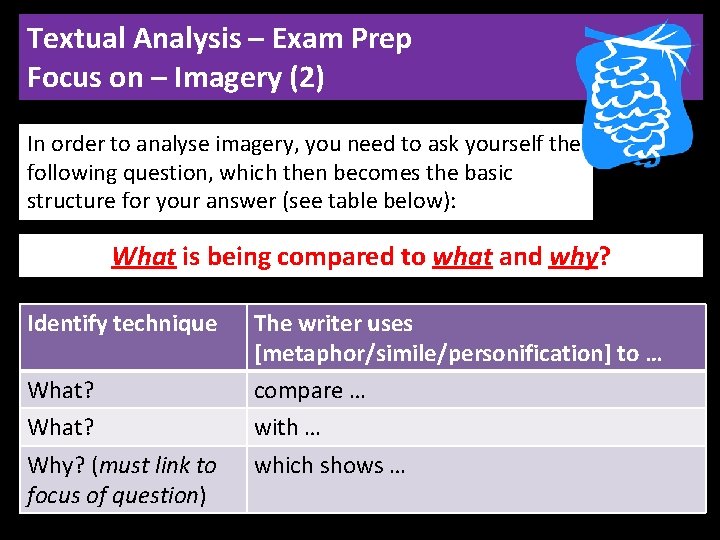 Textual Analysis – Exam Prep
Focus on – Imagery (2)

In order to analyse imagery, you need to ask yourself the following question, which then becomes the basic structure for your answer (see table below):

What is being compared to what and why?

| Identify technique | The writer uses [metaphor/simile/personification] to … |
|---|---|
| What? | compare … |
| What? | with … |
| Why? (must link to focus of question) | which shows … |